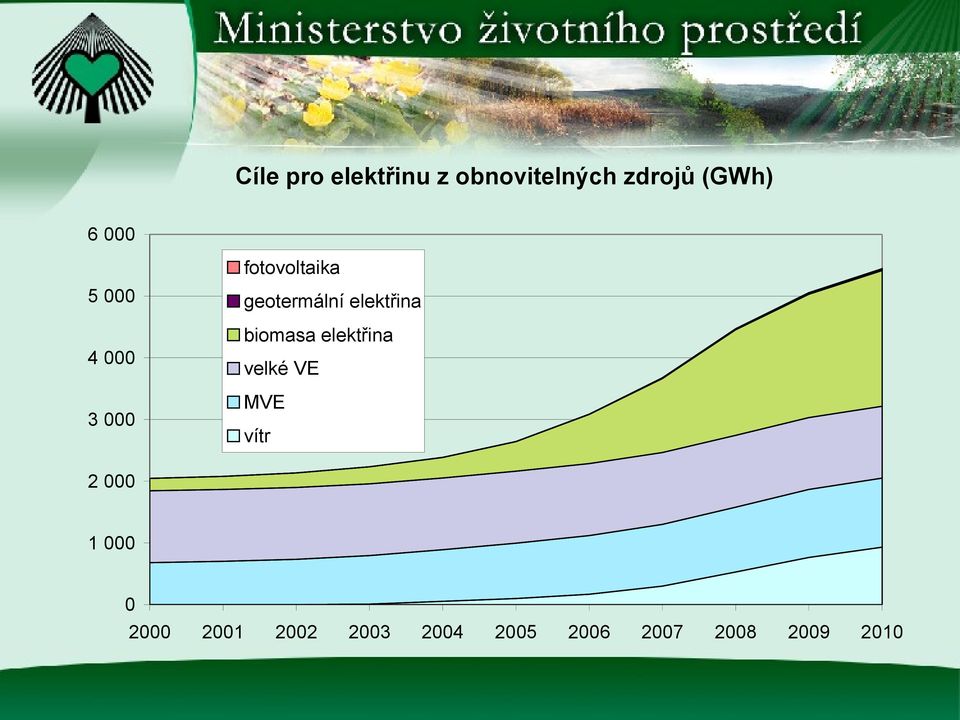 Ministerstvo životního prostředí

Cíle pro elektřinu z obnovitelných zdrojů (GWh)

6 000
5 000
4 000
3 000
2 000
1 000
0

fotovoltaika
geotermální elektřina
biomasa elektřina
velké VE
MVE
vítr

2000 2001 2002 2003 2004 2005 2006 2007 2008 2009 2010